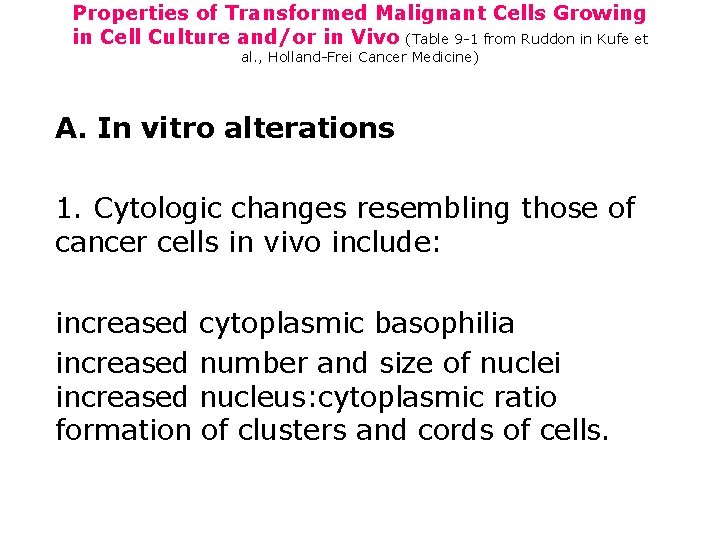 Properties of Transformed Malignant Cells Growing in Cell Culture and/or in Vivo (Table 9-1 from Ruddon in Kufe et al., Holland-Frei Cancer Medicine)

A. In vitro alterations

1. Cytologic changes resembling those of cancer cells in vivo include:

increased cytoplasmic basophilia

increased number and size of nuclei
increased nucleus:cytoplasmic ratio
formation of clusters and cords of cells.